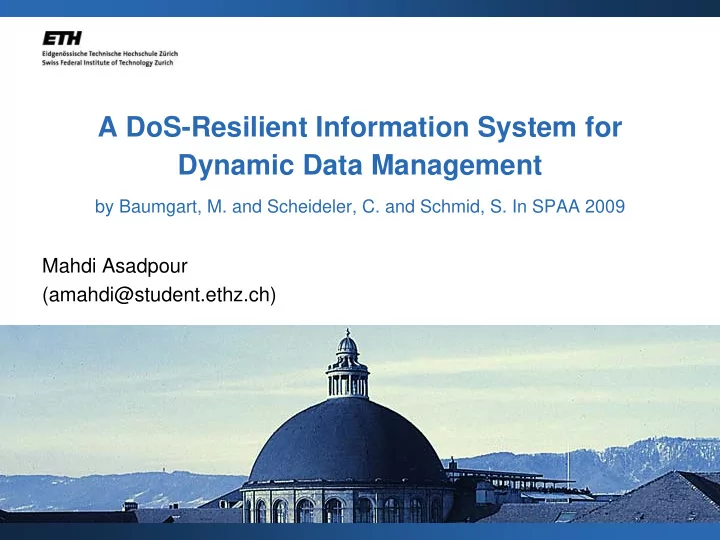 ETH
Eidgenössische Technische Hochschule Zürich
Swiss Federal Institute of Technology Zurich

A DoS-Resilient Information System for Dynamic Data Management

by Baumgart, M. and Scheideler, C. and Schmid, S. In SPAA 2009

Mahdi Asadpour
(amahdi@student.ethz.ch)